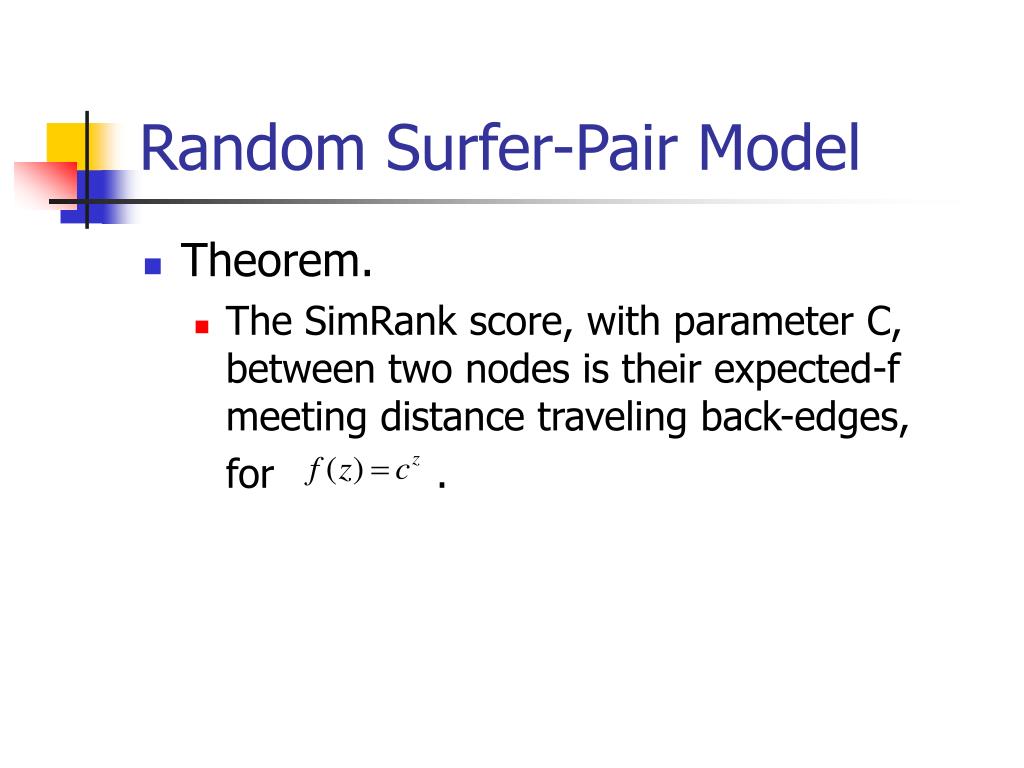 Random Surfer-Pair Model

Theorem.

The SimRank score, with parameter C, between two nodes is their expected-f meeting distance traveling back-edges, for $f(z) = c^z$ .